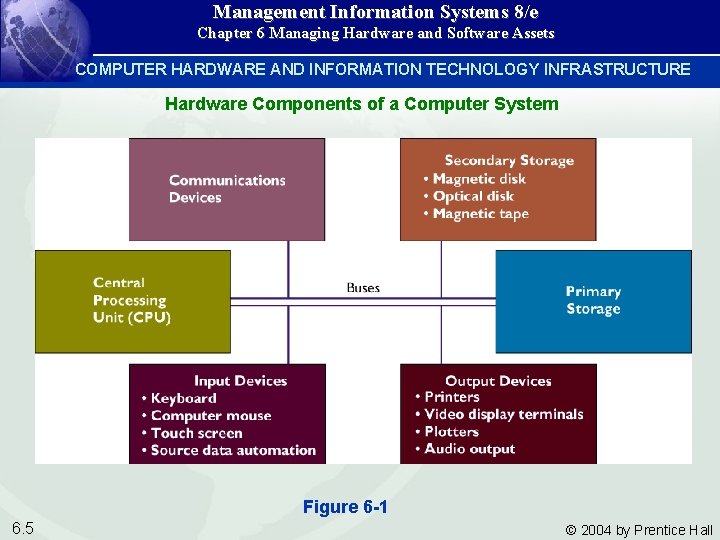 Management Information Systems 8/e
Chapter 6 Managing Hardware and Software Assets

COMPUTER HARDWARE AND INFORMATION TECHNOLOGY INFRASTRUCTURE

Hardware Components of a Computer System

Communications Devices

Secondary Storage
• Magnetic disk
• Optical disk
• Magnetic tape

Central Processing Unit (CPU)

Buses

Primary Storage

Input Devices
• Keyboard
• Computer mouse
• Touch screen
• Source data automation

Output Devices
• Printers
• Video display terminals
• Plotters
• Audio output

Figure 6-1

6.5

© 2004 by Prentice Hall